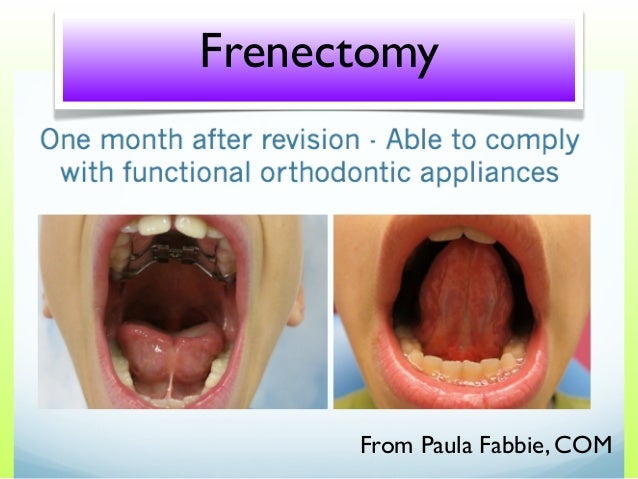 Frenectomy

One month after revision - Able to comply with functional orthodontic appliances

From Paula Fabbie, COM